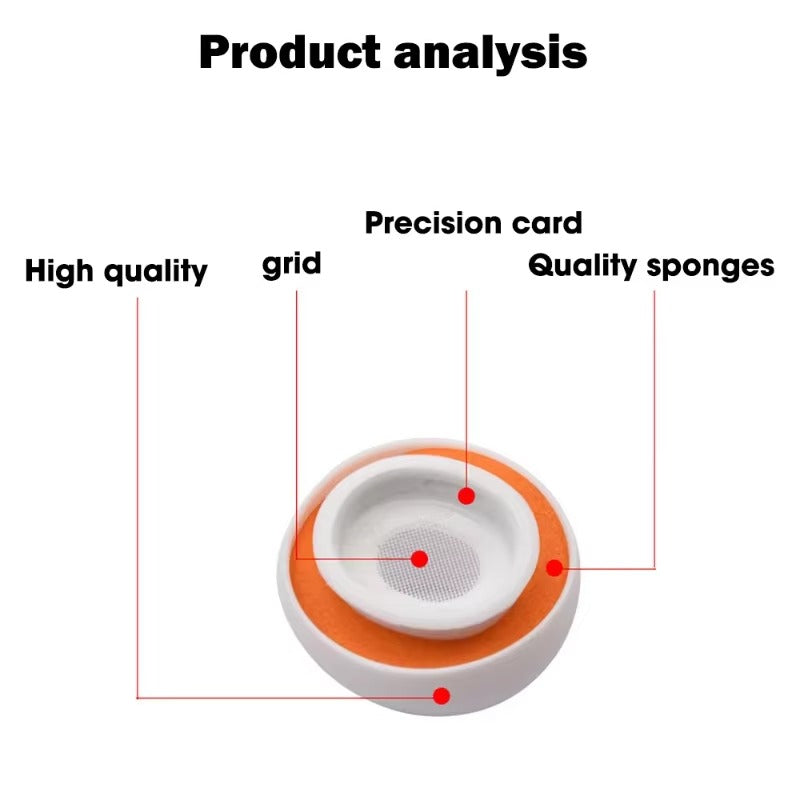 Product analysis

Precision card

High quality

grid

Quality sponges